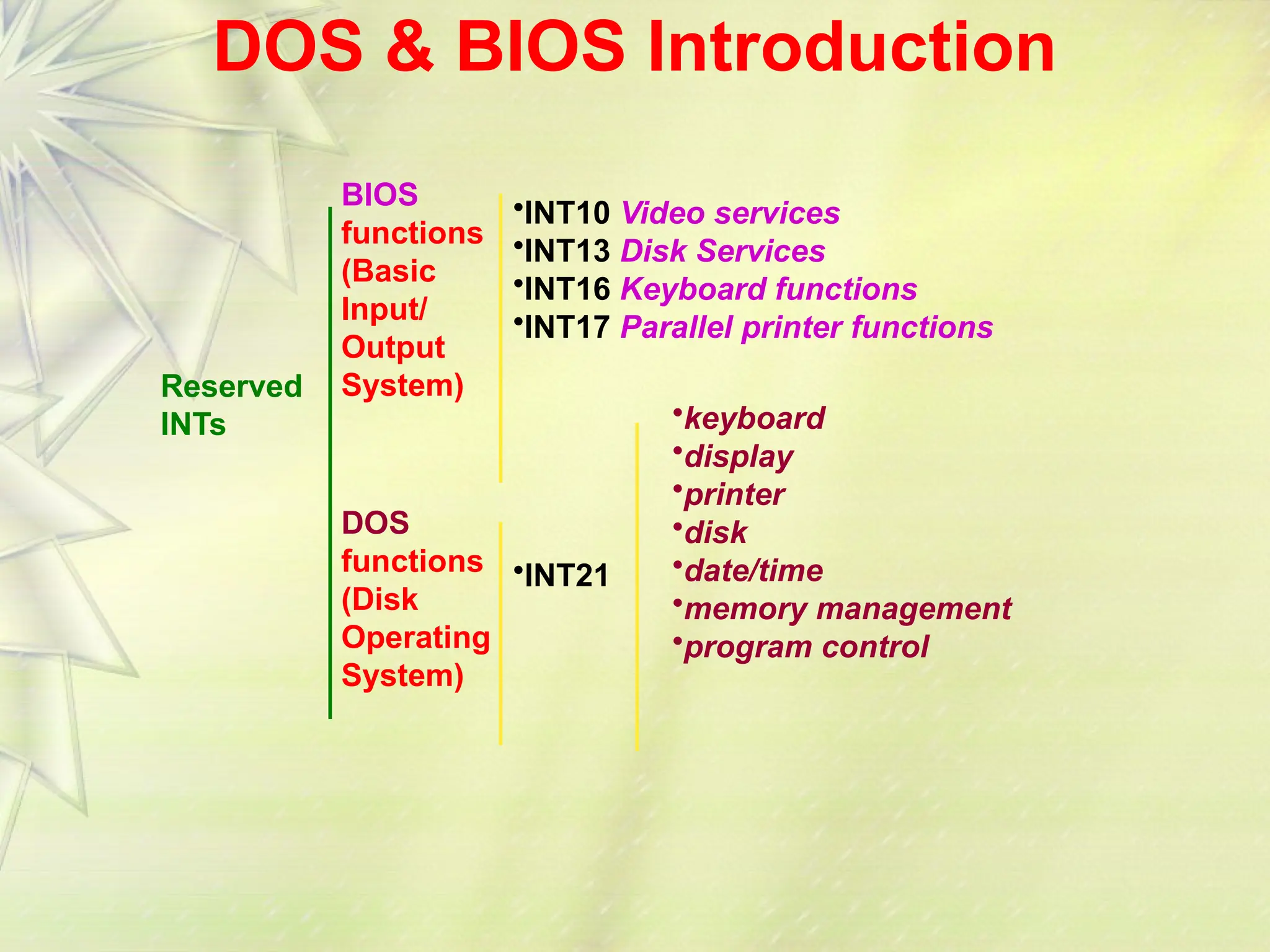 DOS & BIOS Introduction

Reserved INTs

BIOS functions (Basic Input/ Output System)

•INT10 Video services
•INT13 Disk Services
•INT16 Keyboard functions
•INT17 Parallel printer functions

DOS functions (Disk Operating System)

•INT21

•keyboard
•display
•printer
•disk
•date/time
•memory management
•program control